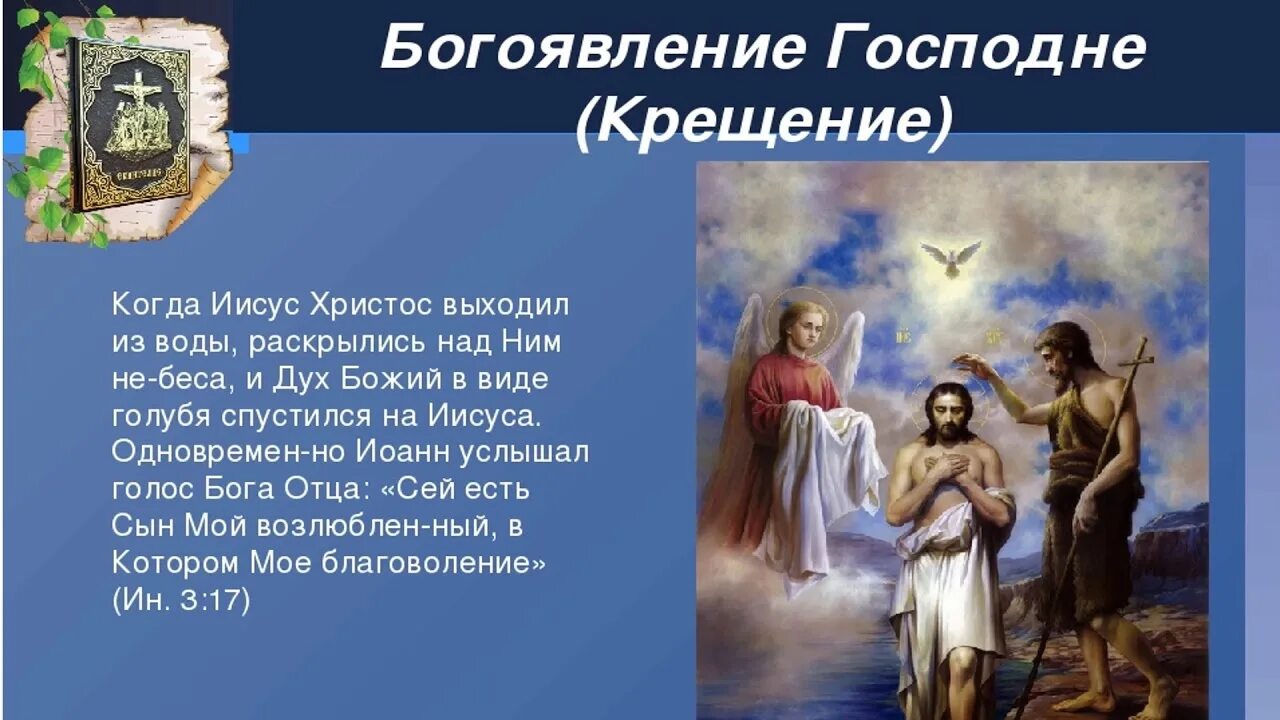 Богоявление Господне (Крещение)

Когда Иисус Христос выходил из воды, раскрылись над Ним не-беса, и Дух Божий в виде голубя спустился на Иисуса. Одновремен-но Иоанн услышал голос Бога Отца: «Сей есть Сын Мой возлюблен-ный, в Котором Мое благоволение» (Ин. 3:17)